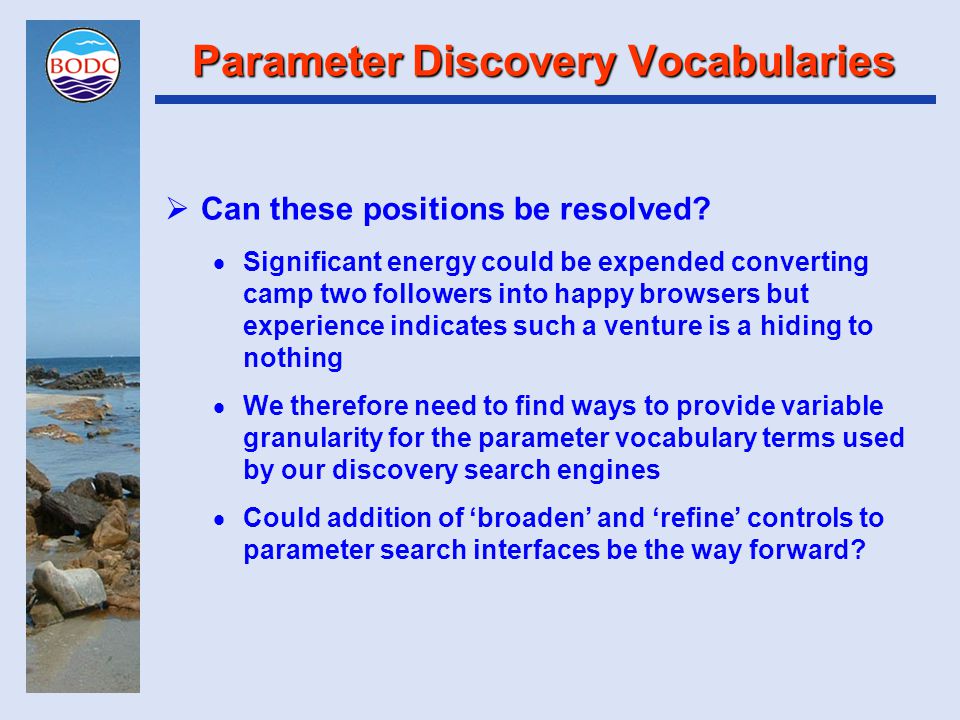 BODC

Parameter Discovery Vocabularies

➢ Can these positions be resolved?

• Significant energy could be expended converting camp two followers into happy browsers but experience indicates such a venture is a hiding to nothing

• We therefore need to find ways to provide variable granularity for the parameter vocabulary terms used by our discovery search engines

• Could addition of ‘broaden’ and ‘refine’ controls to parameter search interfaces be the way forward?